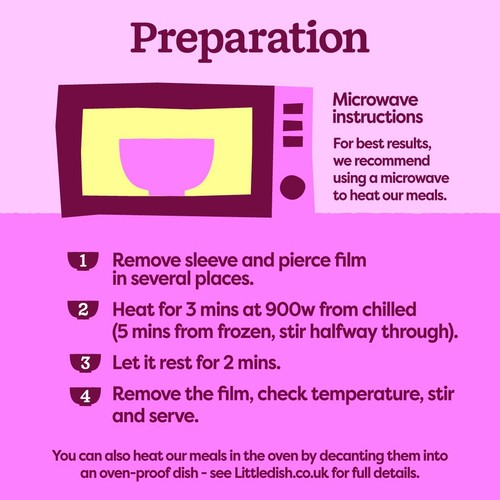 Preparation

Microwave instructions

For best results, we recommend using a microwave to heat our meals.

1 Remove sleeve and pierce film in several places.

2 Heat for 3 mins at 900w from chilled (5 mins from frozen, stir halfway through).

3 Let it rest for 2 mins.

4 Remove the film, check temperature, stir and serve.

You can also heat our meals in the oven by decanting them into an oven-proof dish - see Littledish.co.uk for full details.